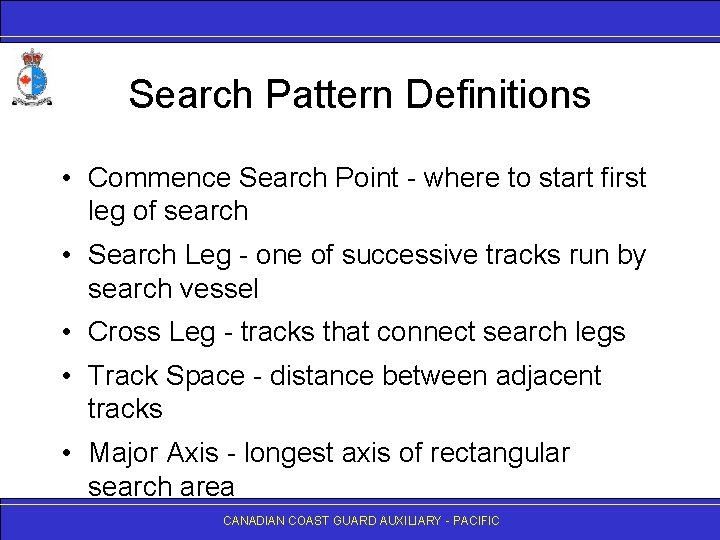 Search Pattern Definitions

• Commence Search Point - where to start first leg of search

• Search Leg - one of successive tracks run by search vessel

• Cross Leg - tracks that connect search legs

• Track Space - distance between adjacent tracks

• Major Axis - longest axis of rectangular search area

CANADIAN COAST GUARD AUXILIARY - PACIFIC